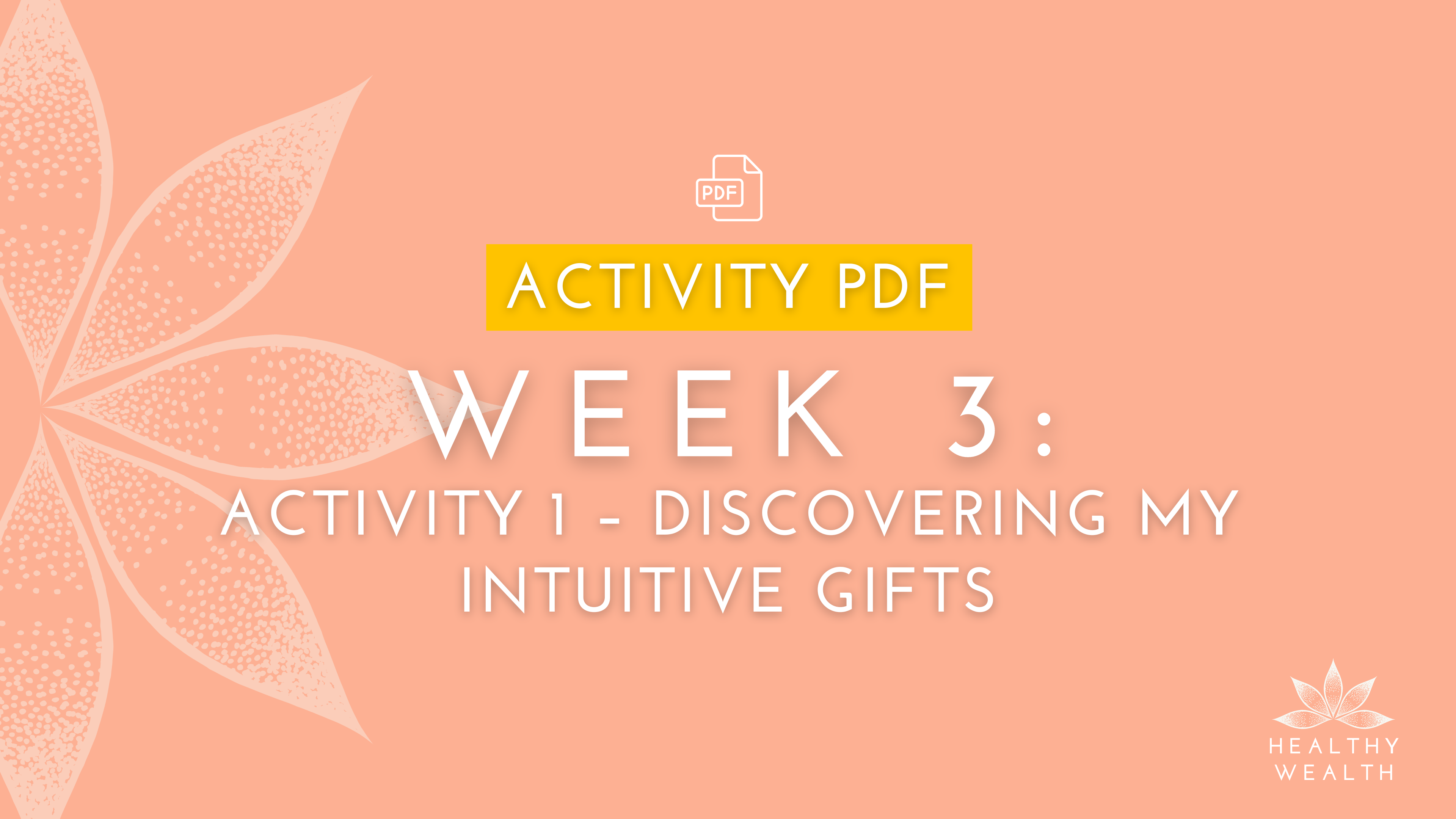 PDF

ACTIVITY PDF

WEEK 3:

ACTIVITY 1 - DISCOVERING MY INTUITIVE GIFTS

HEALTHY WEALTH